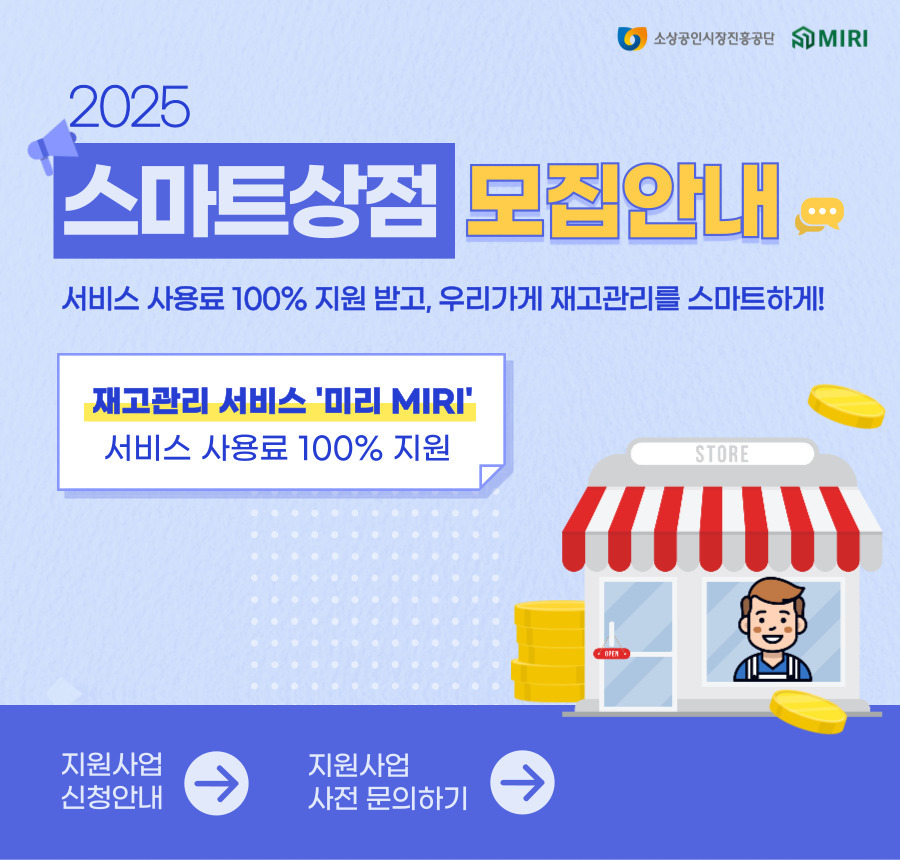 소상공인시장진흥공단 MIRI

2025
스마트상점 모집안내

서비스 사용료 100% 지원 받고, 우리가게 재고관리를 스마트하게!

재고관리 서비스 '미리 MIRI'
서비스 사용료 100% 지원

STORE

OPEN

지원사업
신청안내

지원사업
사전 문의하기